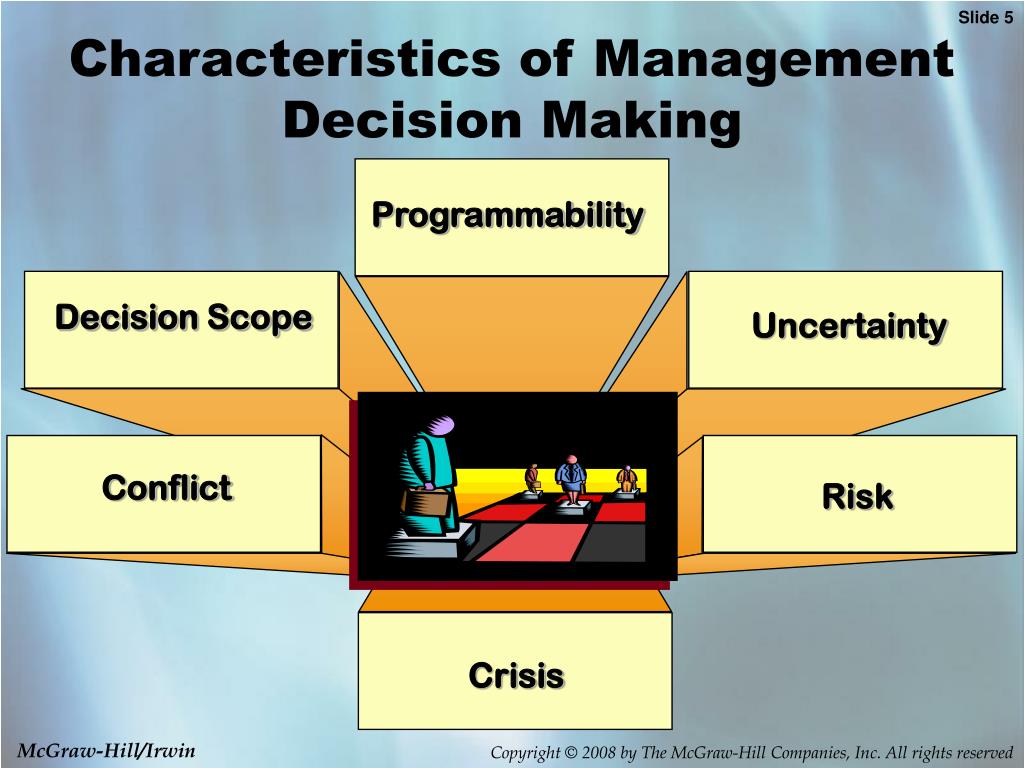 Slide 5

Characteristics of Management Decision Making

Programmability

Decision Scope

Uncertainty

Conflict

Risk

Crisis

McGraw-Hill/Irwin

Copyright © 2008 by The McGraw-Hill Companies, Inc. All rights reserved